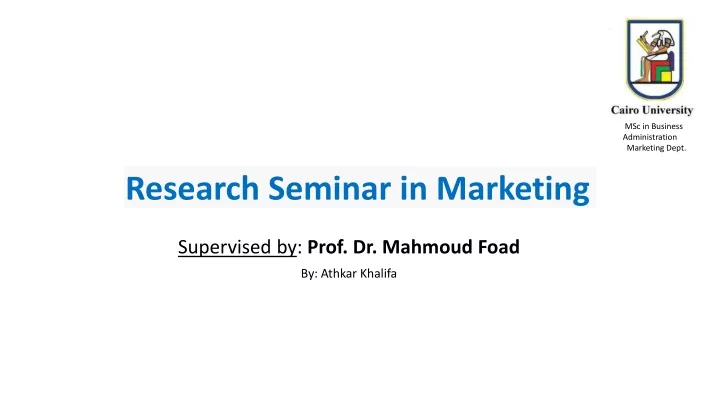 Cairo University
MSc in Business Administration
Marketing Dept.

Research Seminar in Marketing

Supervised by: Prof. Dr. Mahmoud Foad

By: Athkar Khalifa